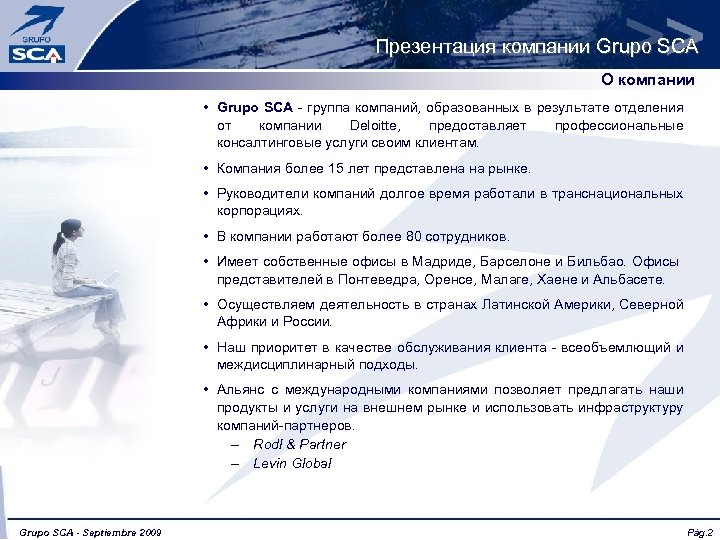 GRUPO SCA

Презентация компании Grupo SCA

О компании

• Grupo SCA - группа компаний, образованных в результате отделения от компании Deloitte, предоставляет профессиональные консалтинговые услуги своим клиентам.

• Компания более 15 лет представлена на рынке.

• Руководители компаний долгое время работали в транснациональных корпорациях.

• В компании работают более 80 сотрудников.

• Имеет собственные офисы в Мадриде, Барселоне и Бильбао. Офисы представителей в Понтеведра, Оренсе, Малаге, Хаене и Альбасете.

• Осуществляем деятельность в странах Латинской Америки, Северной Африки и России.

• Наш приоритет в качестве обслуживания клиента - всеобъемлющий и междисциплинарный подходы.

• Альянс с международными компаниями позволяет предлагать наши продукты и услуги на внешнем рынке и использовать инфраструктуру компаний-партнеров.
– Rodl & Partner
– Levin Global

Grupo SCA - Septiembre 2009

Pág.2